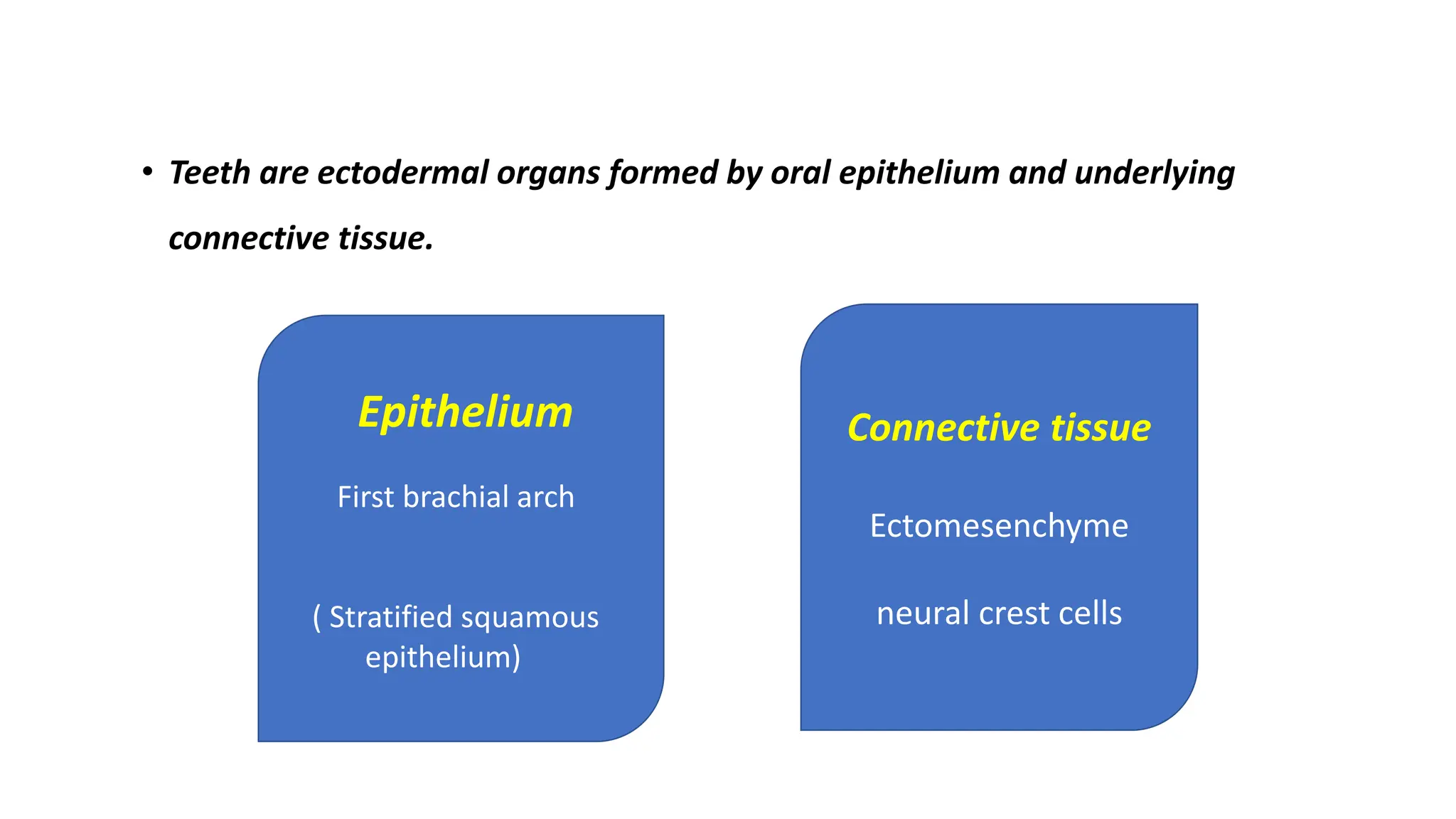 • Teeth are ectodermal organs formed by oral epithelium and underlying connective tissue.

Epithelium

First brachial arch

( Stratified squamous epithelium)

Connective tissue

Ectomesenchyme

neural crest cells